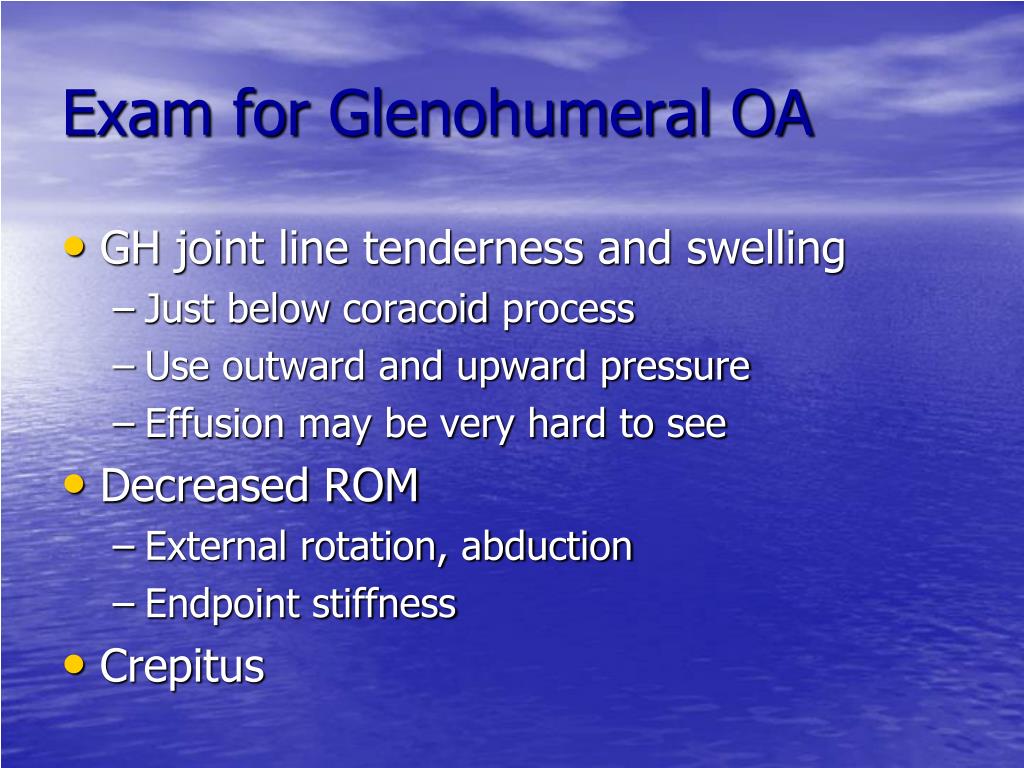 Exam for Glenohumeral OA

• GH joint line tenderness and swelling
– Just below coracoid process
– Use outward and upward pressure
– Effusion may be very hard to see
• Decreased ROM
– External rotation, abduction
– Endpoint stiffness
• Crepitus